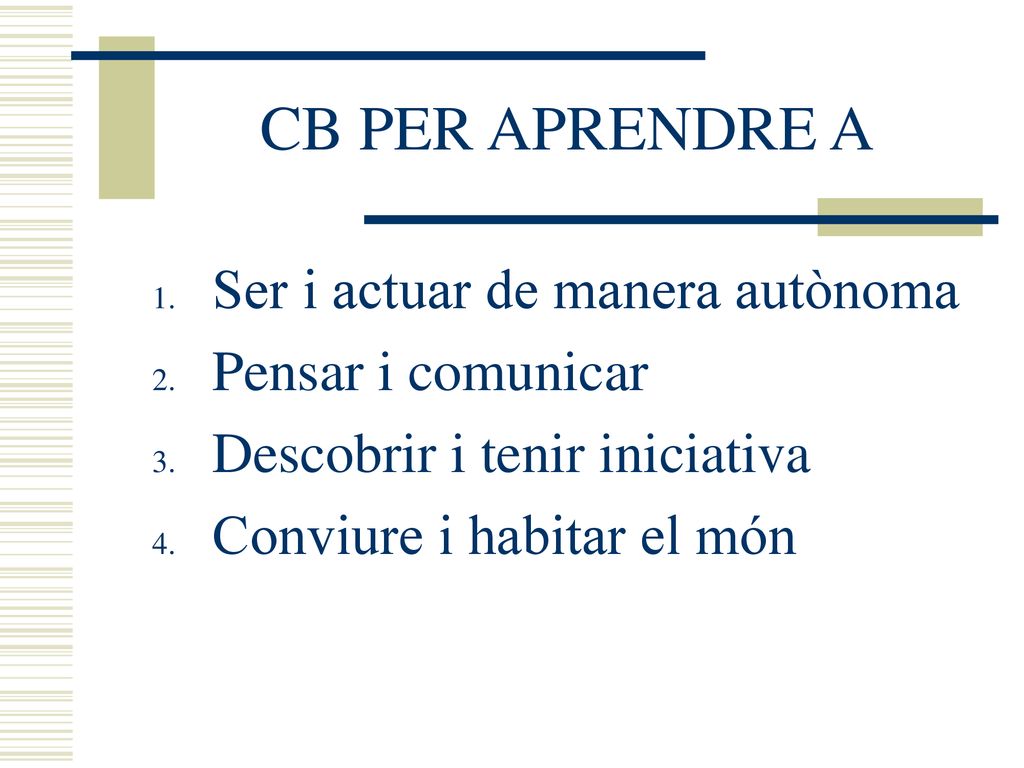 CB PER APRENDRE A

1. Ser i actuar de manera autònoma
2. Pensar i comunicar
3. Descobrir i tenir iniciativa
4. Conviure i habitar el món